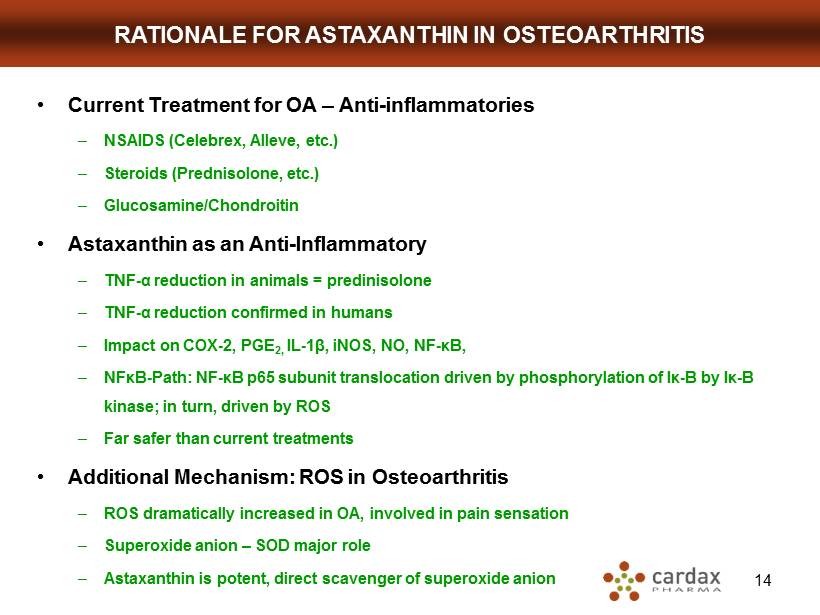 RATIONALE FOR ASTAXANTHIN IN OSTEOARTHRITIS

• Current Treatment for OA – Anti-inflammatories
– NSAIDS (Celebrex, Alleve, etc.)
– Steroids (Prednisolone, etc.)
– Glucosamine/Chondroitin

• Astaxanthin as an Anti-Inflammatory
– TNF-α reduction in animals = predinisolone
– TNF-α reduction confirmed in humans
– Impact on COX-2, $PGE_2$, IL-1β, iNOS, NO, NF-κB,
– NFκB-Path: NF-κB p65 subunit translocation driven by phosphorylation of Iκ-B by Iκ-B kinase; in turn, driven by ROS
– Far safer than current treatments

• Additional Mechanism: ROS in Osteoarthritis
– ROS dramatically increased in OA, involved in pain sensation
– Superoxide anion – SOD major role
– Astaxanthin is potent, direct scavenger of superoxide anion

cardax PHARMA

14